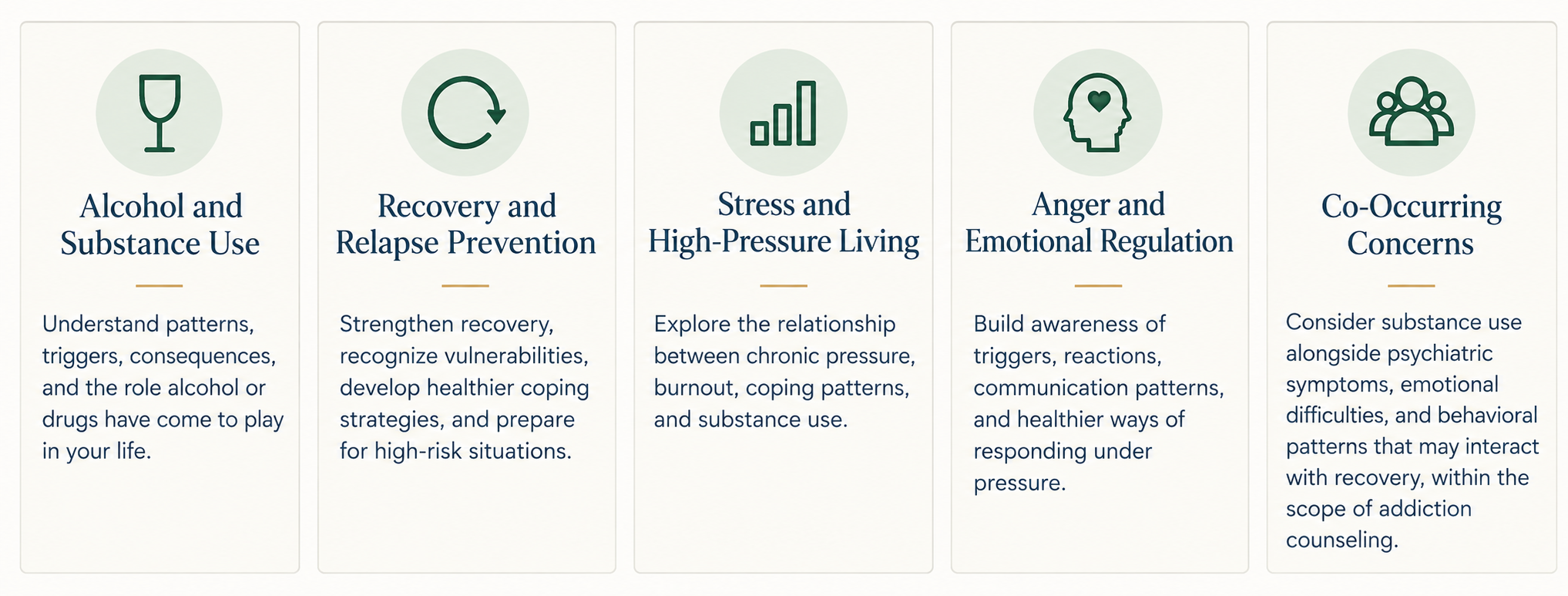 Alcohol and Substance Use

Understand patterns, triggers, consequences, and the role alcohol or drugs have come to play in your life.

Recovery and Relapse Prevention

Strengthen recovery, recognize vulnerabilities, develop healthier coping strategies, and prepare for high-risk situations.

Stress and High-Pressure Living

Explore the relationship between chronic pressure, burnout, coping patterns, and substance use.

Anger and Emotional Regulation

Build awareness of triggers, reactions, communication patterns, and healthier ways of responding under pressure.

Co-Occurring Concerns

Consider substance use alongside psychiatric symptoms, emotional difficulties, and behavioral patterns that may interact with recovery, within the scope of addiction counseling.